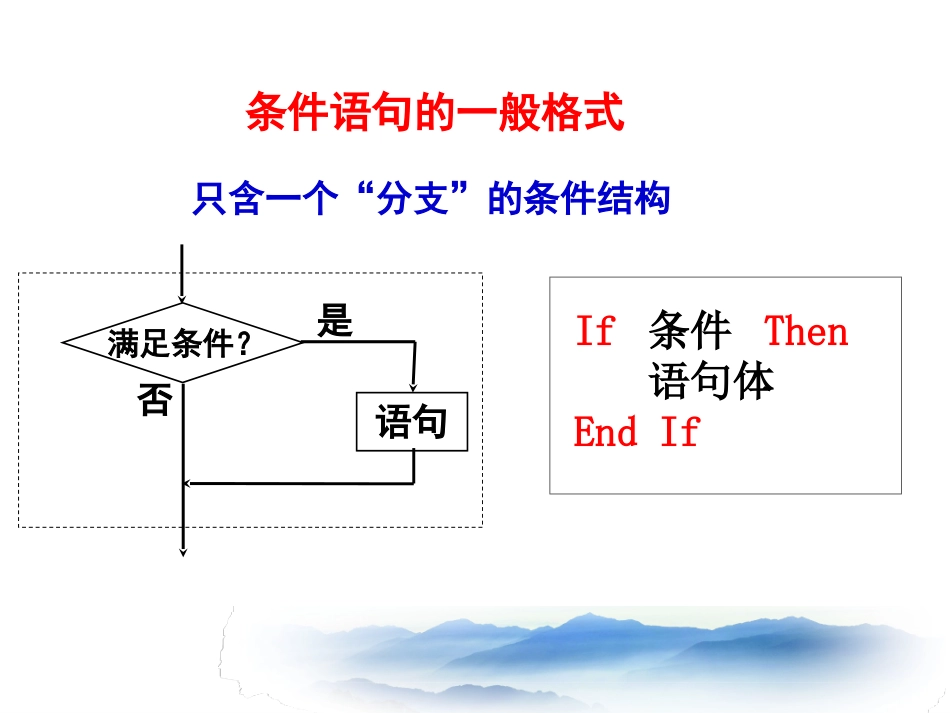 条件语句的一般格式

只含一个“分支”的条件结构

满足条件？

是

否

语句

If 条件 Then
语句体
End If